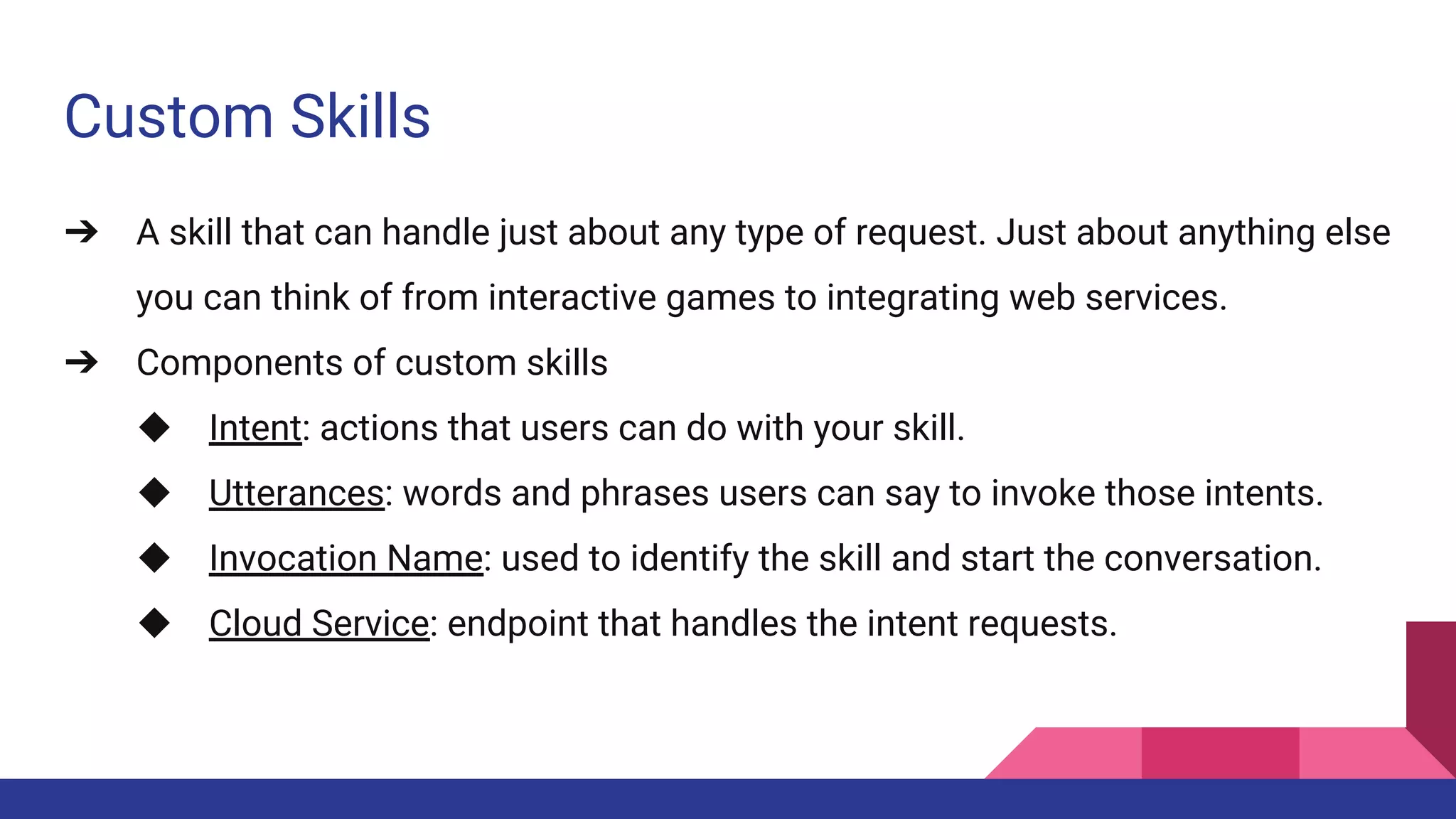 Custom Skills

➔ A skill that can handle just about any type of request. Just about anything else you can think of from interactive games to integrating web services.

➔ Components of custom skills

◆ Intent: actions that users can do with your skill.

◆ Utterances: words and phrases users can say to invoke those intents.

◆ Invocation Name: used to identify the skill and start the conversation.

◆ Cloud Service: endpoint that handles the intent requests.